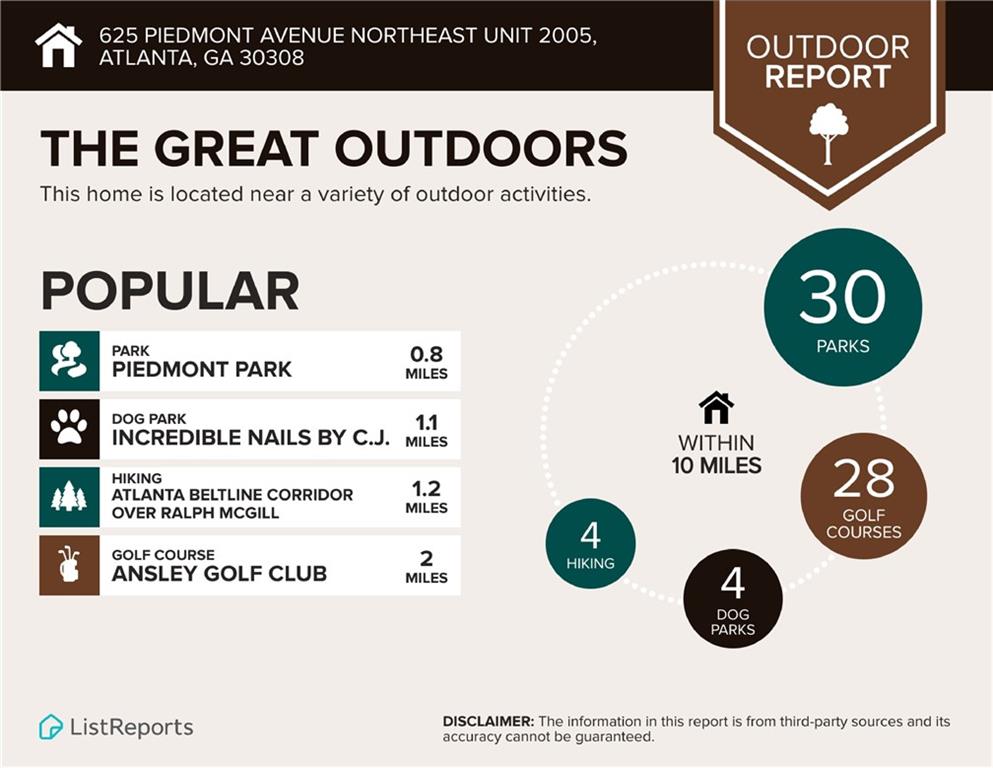 625 PIEDMONT AVENUE NORTHEAST UNIT 2005, ATLANTA, GA 30308

OUTDOOR REPORT

THE GREAT OUTDOORS

This home is located near a variety of outdoor activities.

POPULAR

PARK
PIEDMONT PARK
0.8 MILES

DOG PARK
INCREDIBLE NAILS BY C.J.
1.1 MILES

HIKING
ATLANTA BELTLINE CORRIDOR OVER RALPH MCGILL
1.2 MILES

GOLF COURSE
ANSLEY GOLF CLUB
2 MILES

30 PARKS

WITHIN 10 MILES

28 GOLF COURSES

4 HIKING

4 DOG PARKS

ListReports

DISCLAIMER: The information in this report is from third-party sources and its accuracy cannot be guaranteed.